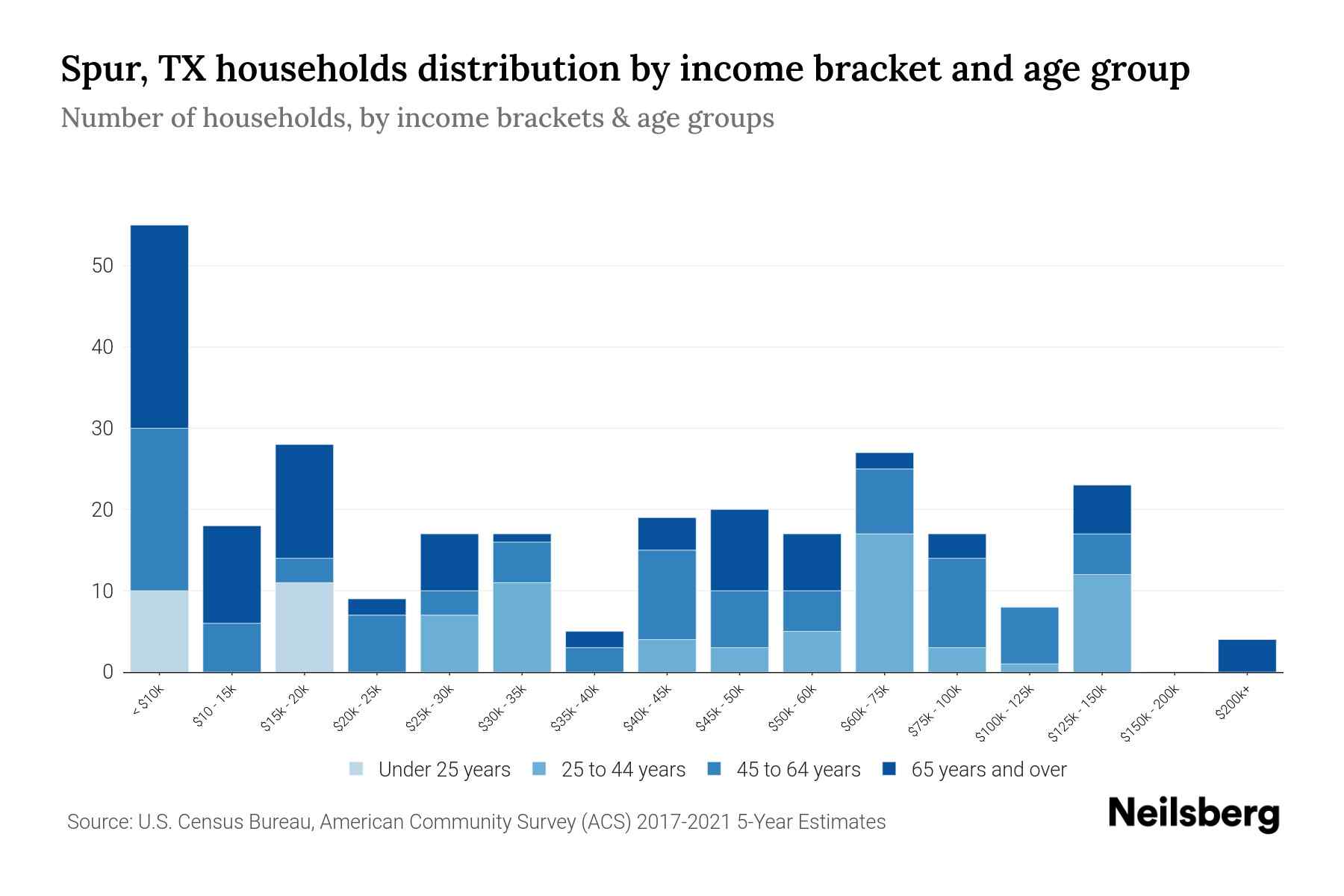 Spur, TX households distribution by income bracket and age group

Number of households, by income brackets & age groups

50
40
30
20
10
0

< $10k
$10 - 15k
$15k - 20k
$20k - 25k
$25k - 30k
$30k - 35k
$35k - 40k
$40k - 45k
$45k - 50k
$50k - 60k
$60k - 75k
$75k - 100k
$100k - 125k
$125k - 150k
$150k - 200k
$200k+

Under 25 years
25 to 44 years
45 to 64 years
65 years and over

Source: U.S. Census Bureau, American Community Survey (ACS) 2017-2021 5-Year Estimates

Neilsberg